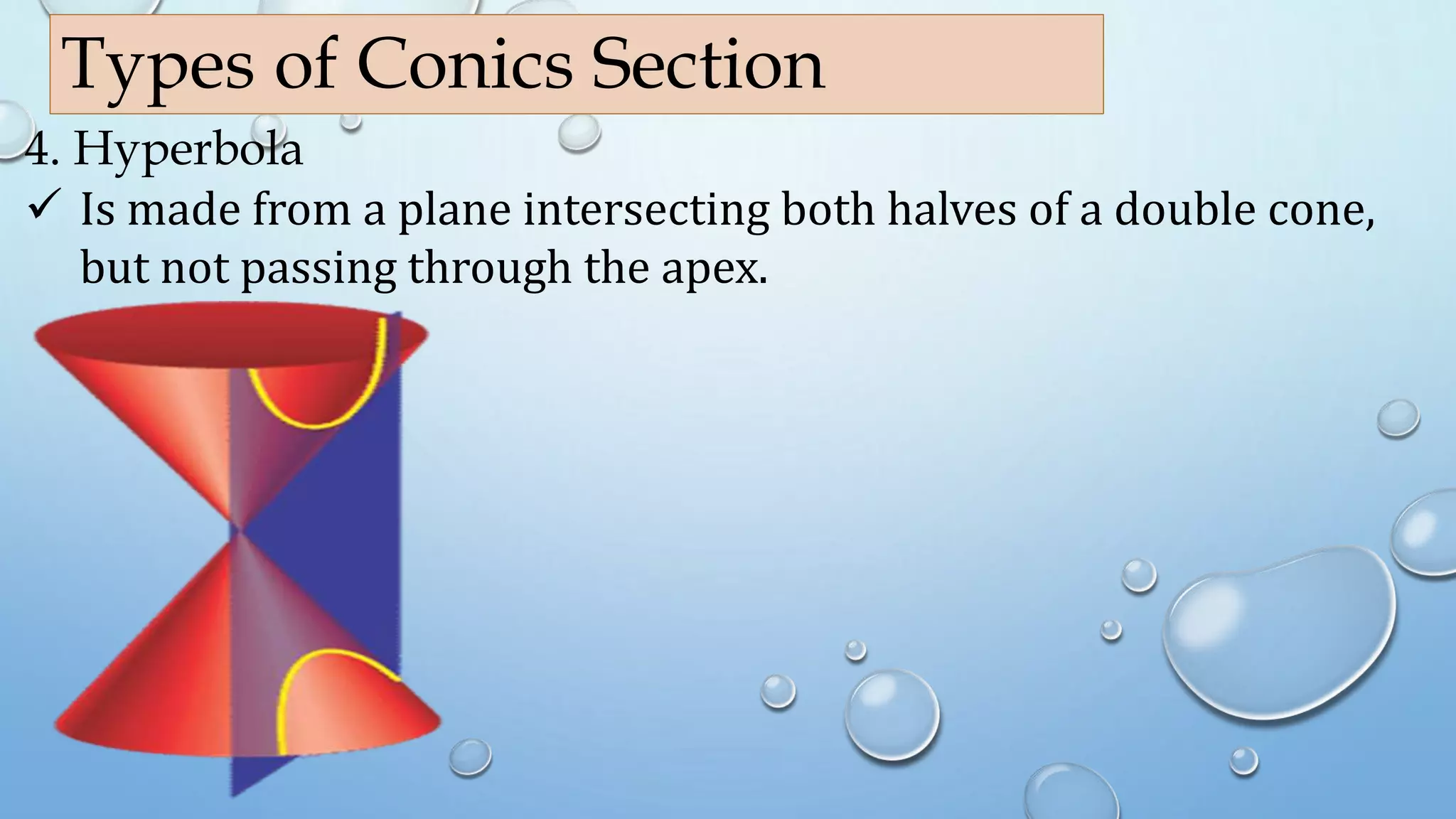 Types of Conics Section

4. Hyperbola

✓ Is made from a plane intersecting both halves of a double cone, but not passing through the apex.